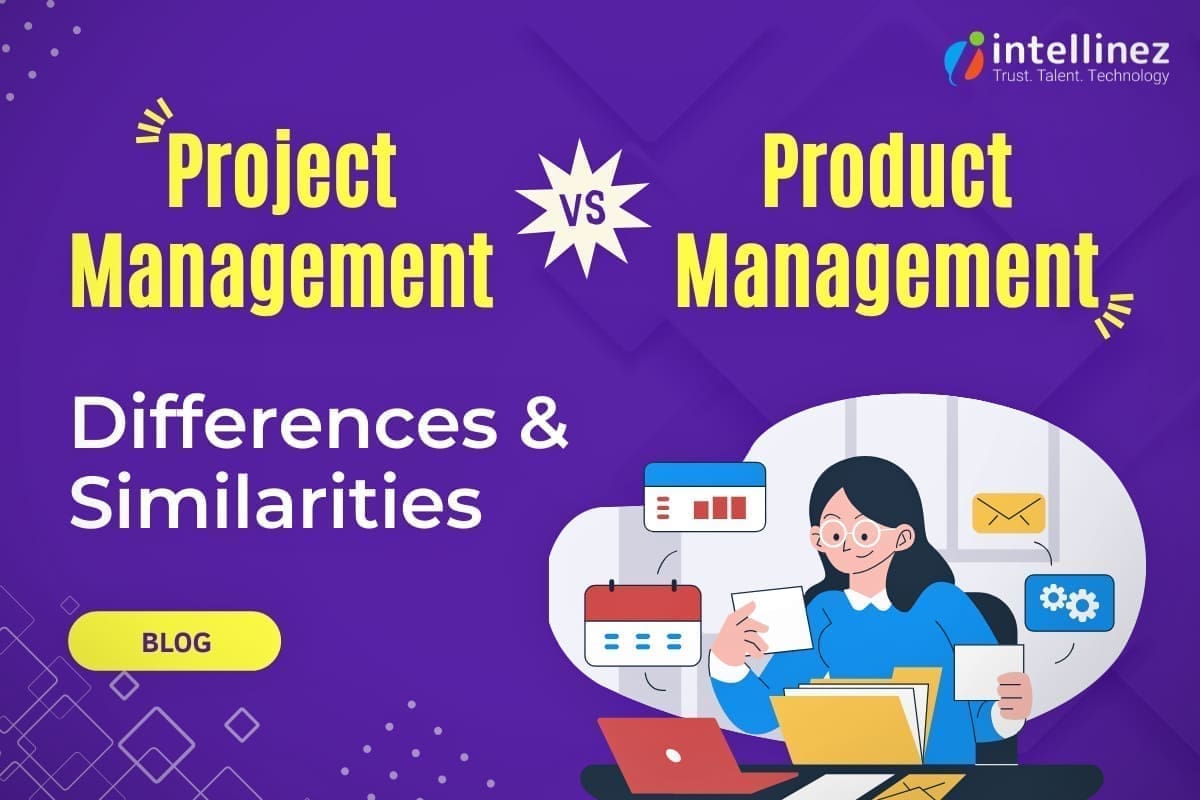 intellinez
Trust. Talent. Technology

Project Management

VS

Product Management

Differences & Similarities

BLOG